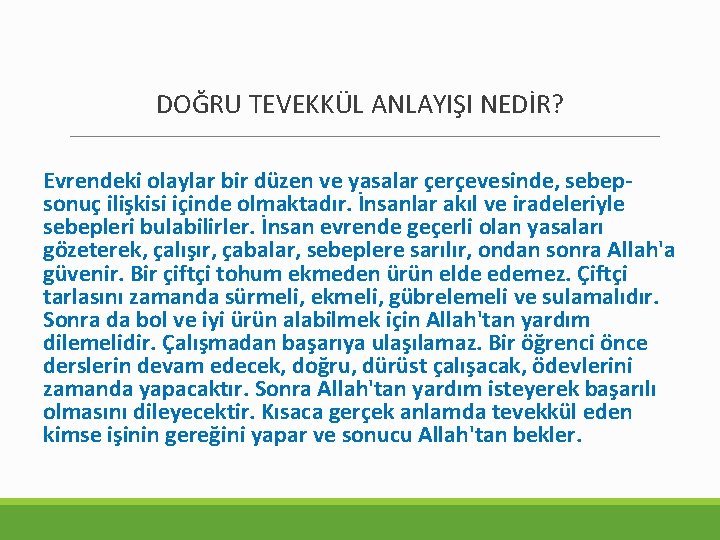 DOĞRU TEVEKKÜL ANLAYIŞI NEDİR?

Evrendeki olaylar bir düzen ve yasalar çerçevesinde, sebep-sonuç ilişkisi içinde olmaktadır. İnsanlar akıl ve iradeleriyle sebepleri bulabilirler. İnsan evrende geçerli olan yasaları gözeterek, çalışır, çabalar, sebeplere sarılır, ondan sonra Allah'a güvenir. Bir çiftçi tohum ekmeden ürün elde edemez. Çiftçi tarlasını zamanda sürmeli, ekmeli, gübrelemeli ve sulamalıdır. Sonra da bol ve iyi ürün alabilmek için Allah'tan yardım dilemelidir. Çalışmadan başarıya ulaşılamaz. Bir öğrenci önce derslerin devam edecek, doğru, dürüst çalışacak, ödevlerini zamanda yapacaktır. Sonra Allah'tan yardım isteyerek başarılı olmasını dileyecektir. Kısaca gerçek anlamda tevekkül eden kimse işinin gereğini yapar ve sonucu Allah'tan bekler.